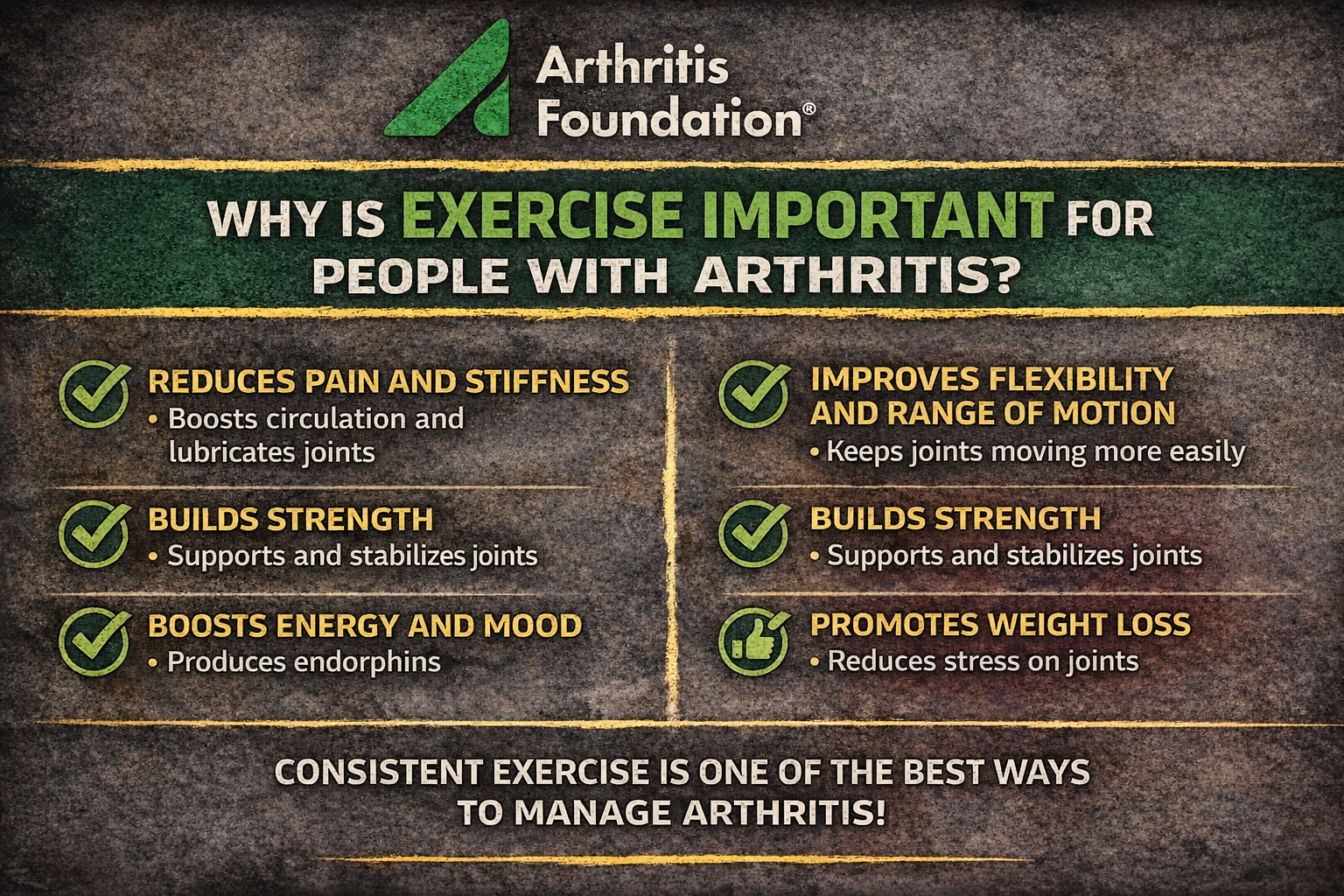 Arthritis Foundation®

WHY IS EXERCISE IMPORTANT FOR PEOPLE WITH ARTHRITIS?

REDUCES PAIN AND STIFFNESS
• Boosts circulation and lubricates joints

BUILDS STRENGTH
• Supports and stabilizes joints

BOOSTS ENERGY AND MOOD
• Produces endorphins

IMPROVES FLEXIBILITY AND RANGE OF MOTION
• Keeps joints moving more easily

BUILDS STRENGTH
• Supports and stabilizes joints

PROMOTES WEIGHT LOSS
• Reduces stress on joints

CONSISTENT EXERCISE IS ONE OF THE BEST WAYS TO MANAGE ARTHRITIS!